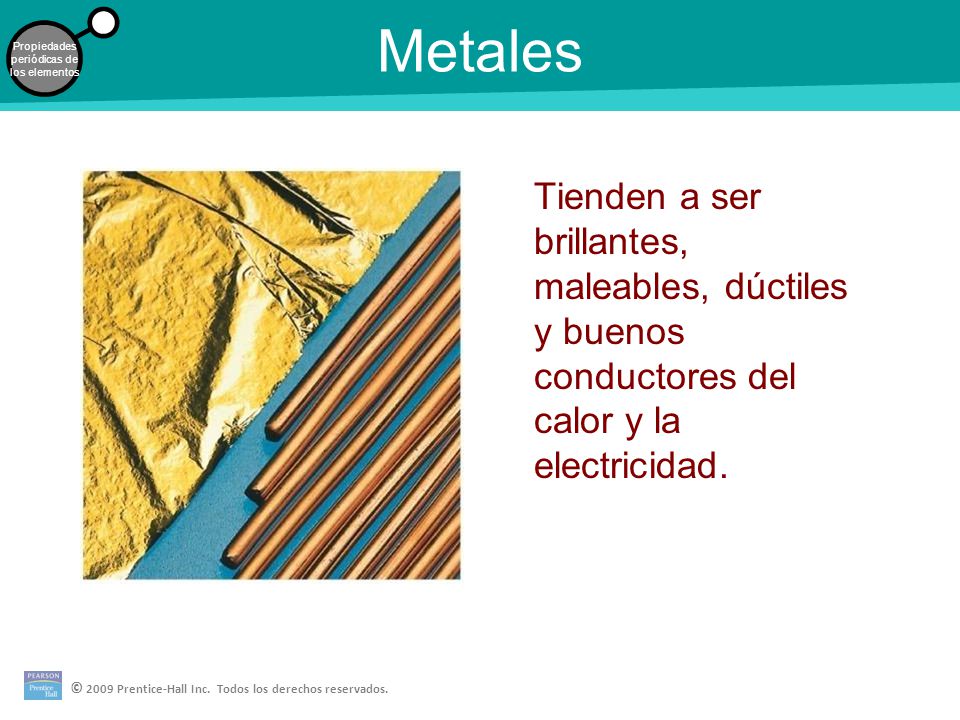 Propiedades periódicas de los elementos

Metales

Tienden a ser brillantes, maleables, dúctiles y buenos conductores del calor y la electricidad.

PEARSON Prentice Hall

© 2009 Prentice-Hall Inc. Todos los derechos reservados.